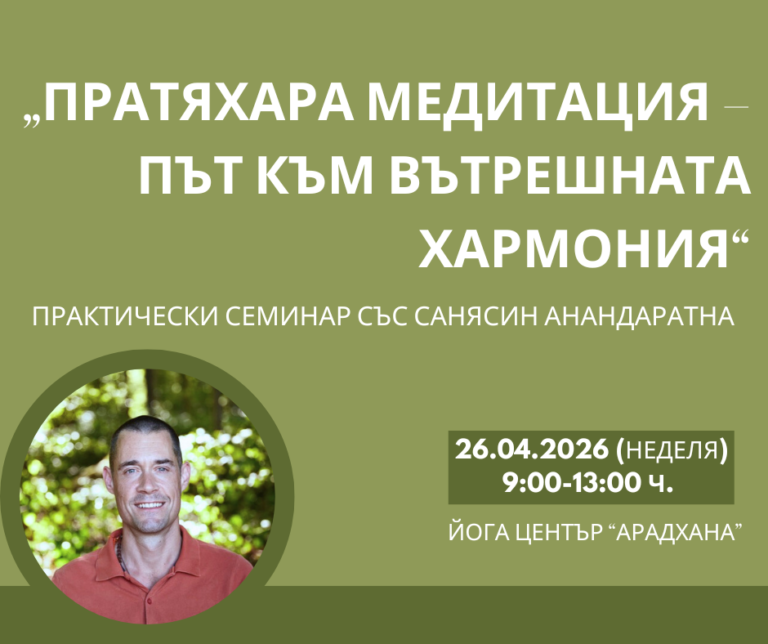 „ПРАТЯХАРА МЕДИТАЦИЯ – ПЪТ КЪМ ВЪТРЕШНАТА ХАРМОНИЯ“

ПРАКТИЧЕСКИ СЕМИНАР СЪС САНЯСИН АНАНДАРАТНА

26.04.2026 (НЕДЕЛЯ)
9:00-13:00 Ч.

ЙОГА ЦЕНТЪР “АРАДХАНА”